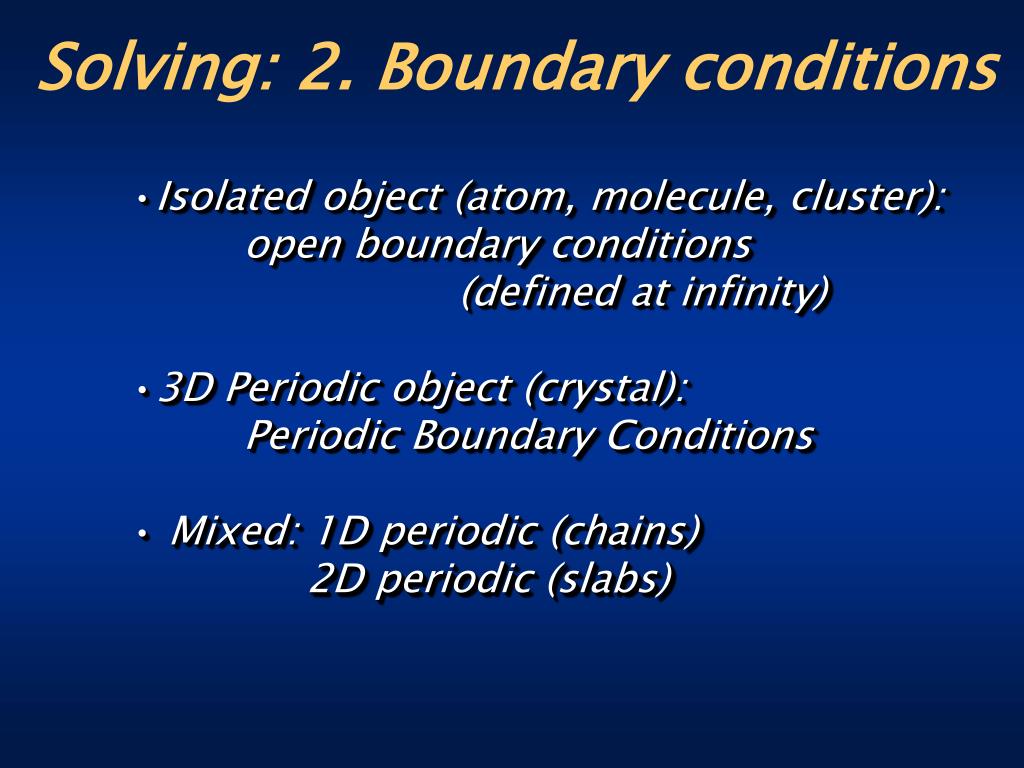 Solving: 2. Boundary conditions

• Isolated object (atom, molecule, cluster):
open boundary conditions
(defined at infinity)

• 3D Periodic object (crystal):
Periodic Boundary Conditions

• Mixed: 1D periodic (chains)
2D periodic (slabs)